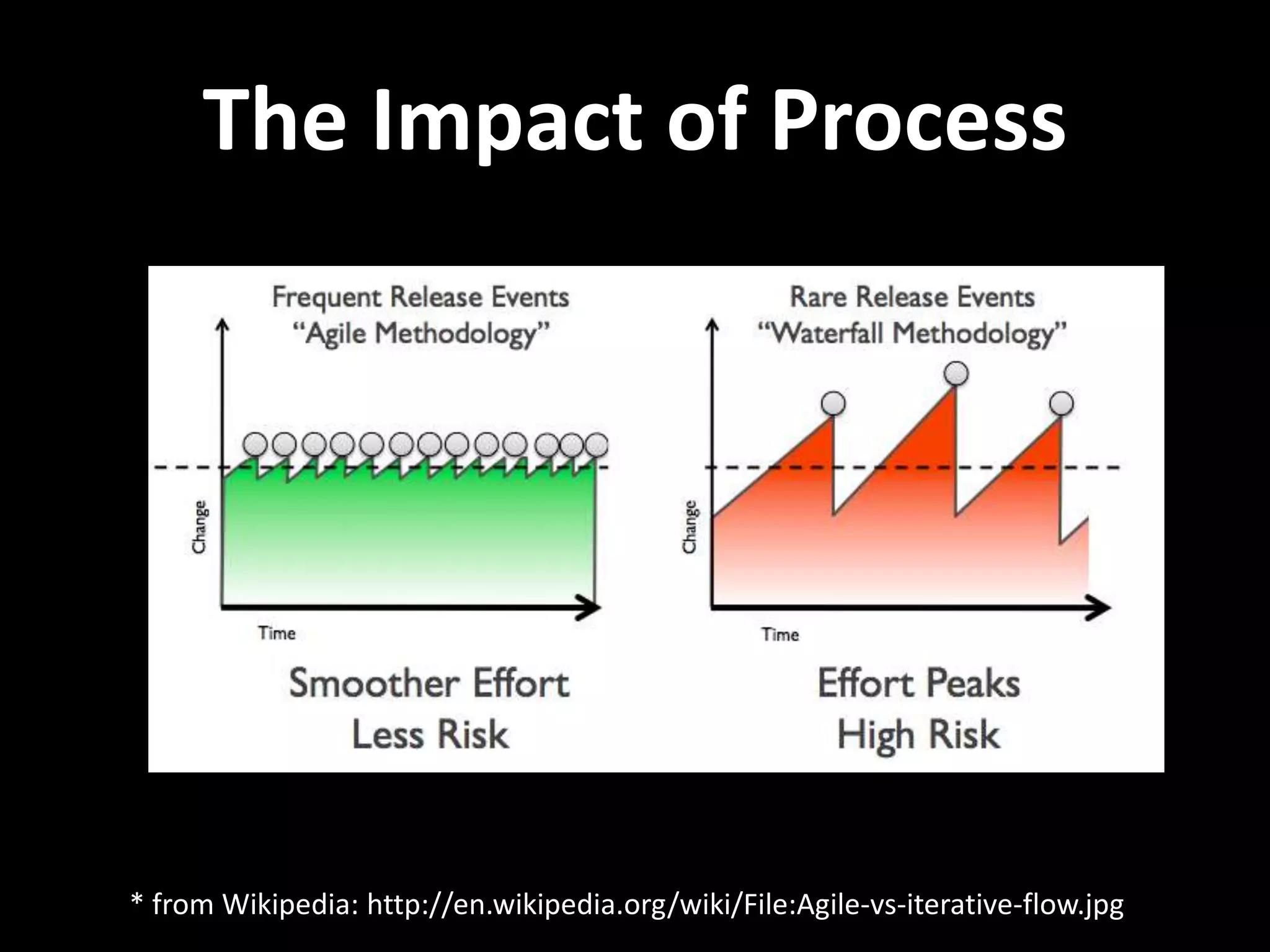 The Impact of Process

Frequent Release Events
“Agile Methodology”

Change

Time

Smoother Effort
Less Risk

Rare Release Events
“Waterfall Methodology”

Change

Time

Effort Peaks
High Risk

* from Wikipedia: http://en.wikipedia.org/wiki/File:Agile-vs-iterative-flow.jpg